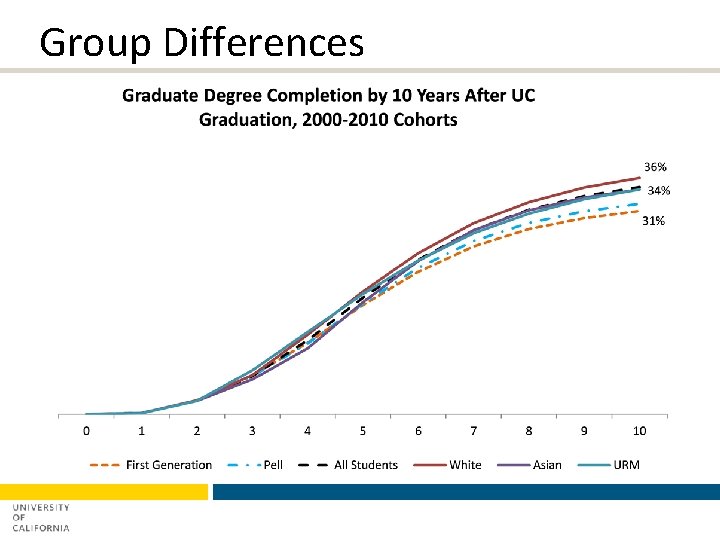 Group Differences

Graduate Degree Completion by 10 Years After UC Graduation, 2000-2010 Cohorts

36%
34%
31%

0 1 2 3 4 5 6 7 8 9 10

First Generation Pell All Students White Asian URM

UNIVERSITY OF CALIFORNIA